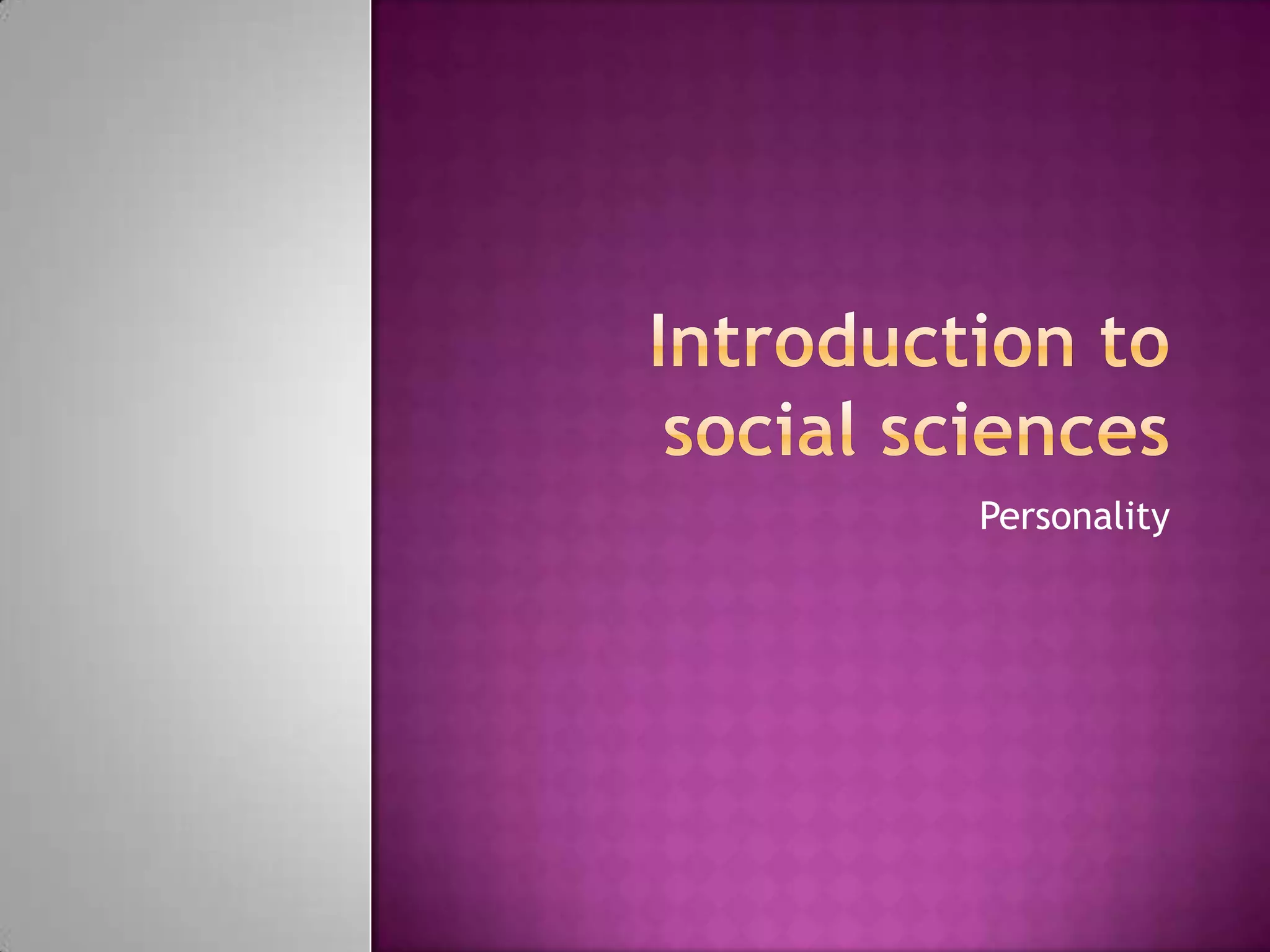 Introduction to social sciences

Personality